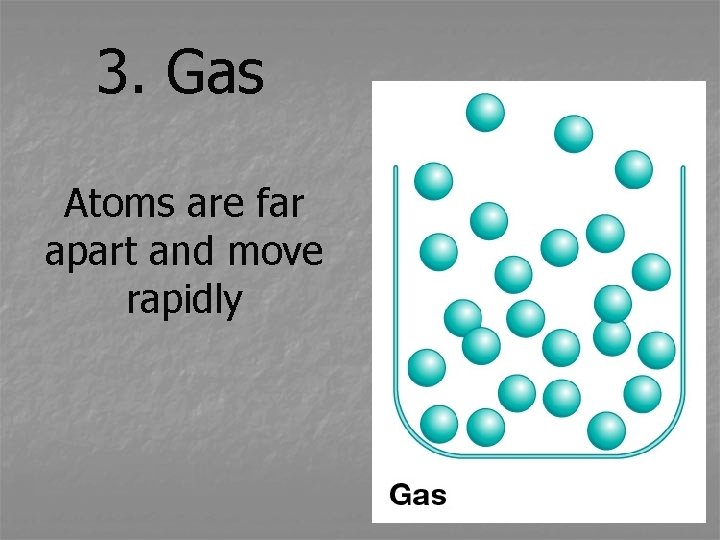 3. Gas

Atoms are far apart and move rapidly

Gas